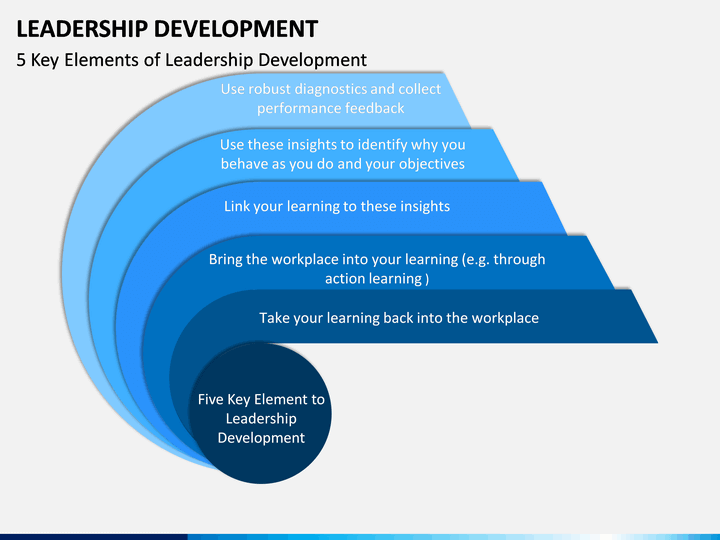 LEADERSHIP DEVELOPMENT

5 Key Elements of Leadership Development

Use robust diagnostics and collect performance feedback

Use these insights to identify why you behave as you do and your objectives

Link your learning to these insights

Bring the workplace into your learning (e.g. through action learning )

Take your learning back into the workplace

Five Key Element to Leadership Development